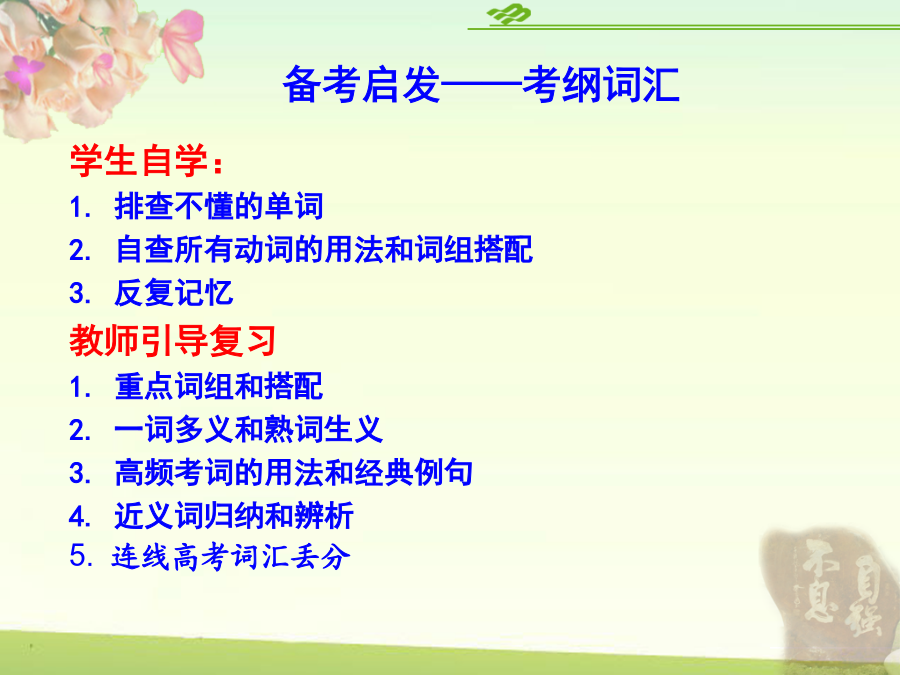 备考启发——考纲词汇

学生自学：
1. 排查不懂的单词
2. 自查所有动词的用法和词组搭配
3. 反复记忆

教师引导复习
1. 重点词组和搭配
2. 一词多义和熟词生义
3. 高频考词的用法和经典例句
4. 近义词归纳和辨析
5. 连线高考词汇丢分

自强不息